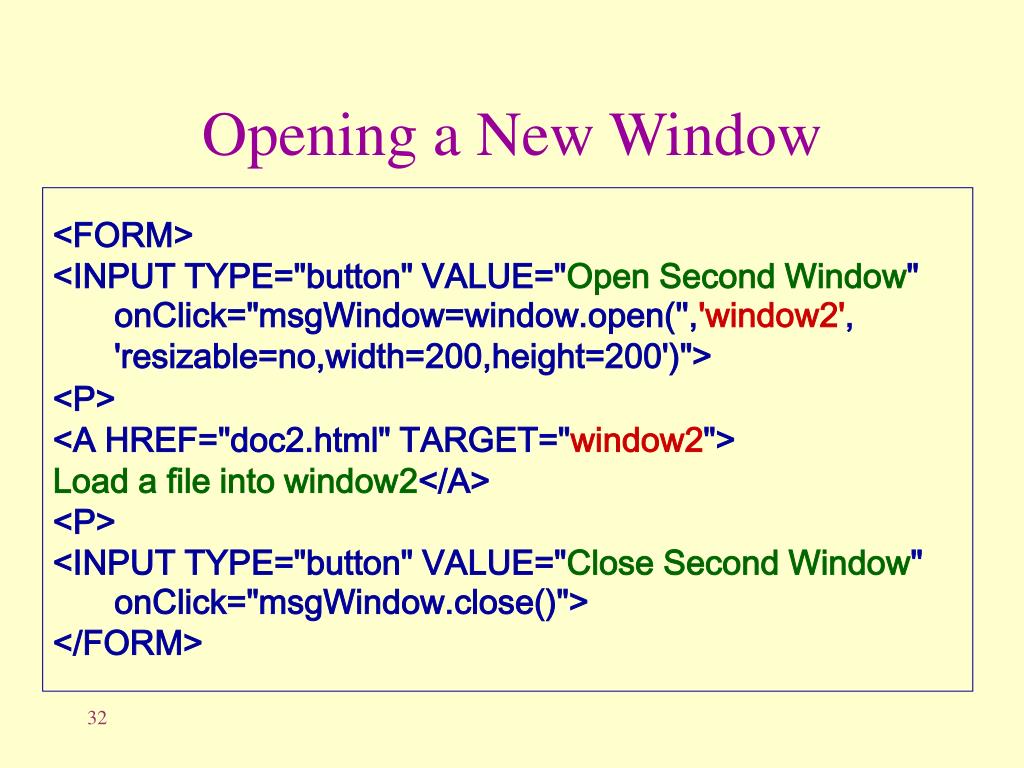 Opening a New Window

<FORM>
<INPUT TYPE="button" VALUE="Open Second Window" onClick="msgWindow=window.open('','window2', 'resizable=no,width=200,height=200')">
<P>
<A HREF="doc2.html" TARGET="window2">
Load a file into window2</A>
<P>
<INPUT TYPE="button" VALUE="Close Second Window" onClick="msgWindow.close()">
</FORM>

32